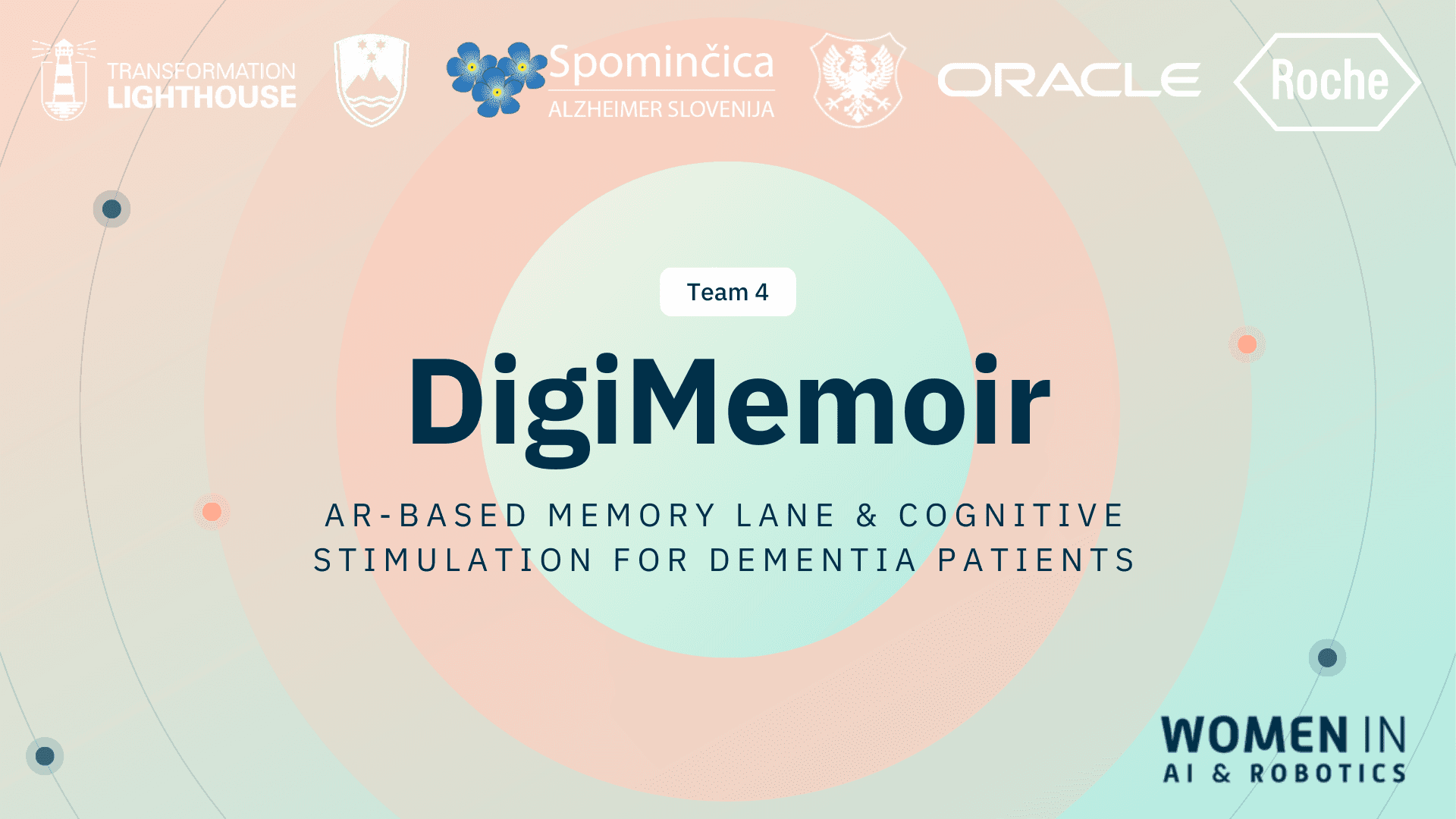 TRANSFORMATION LIGHTHOUSE

Spominčica
ALZHEIMER SLOVENIJA

ORACLE

Roche

Team 4

DigiMemoir

AR-BASED MEMORY LANE & COGNITIVE STIMULATION FOR DEMENTIA PATIENTS

WOMEN IN
AI & ROBOTICS